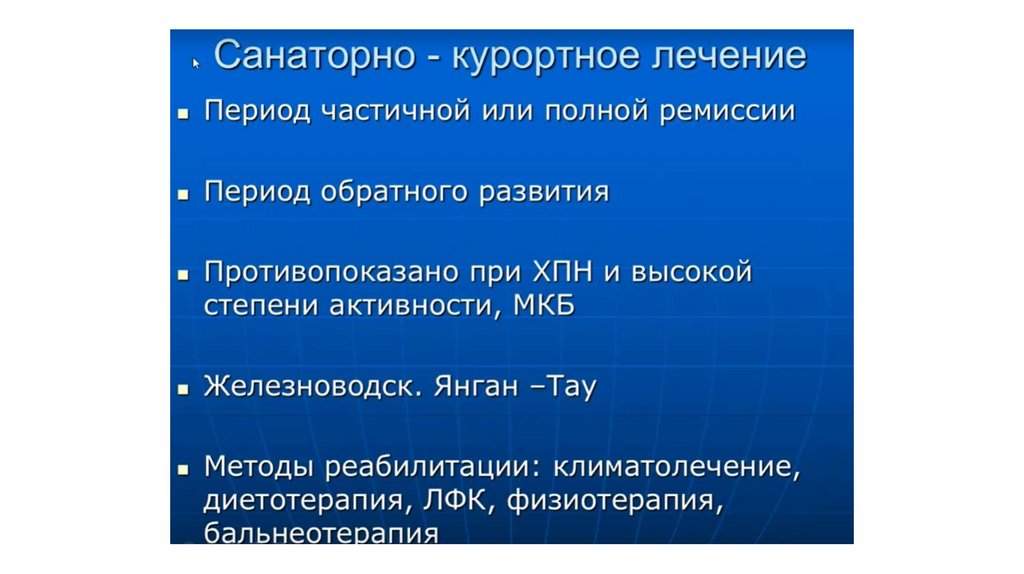 Санаторно - курортное лечение

Период частичной или полной ремиссии

Период обратного развития

Противопоказано при ХПН и высокой степени активности, МКБ

Железноводск. Янган –Тау

Методы реабилитации: климатолечение, диетотерапия, ЛФК, физиотерапия, бальнеотерапия